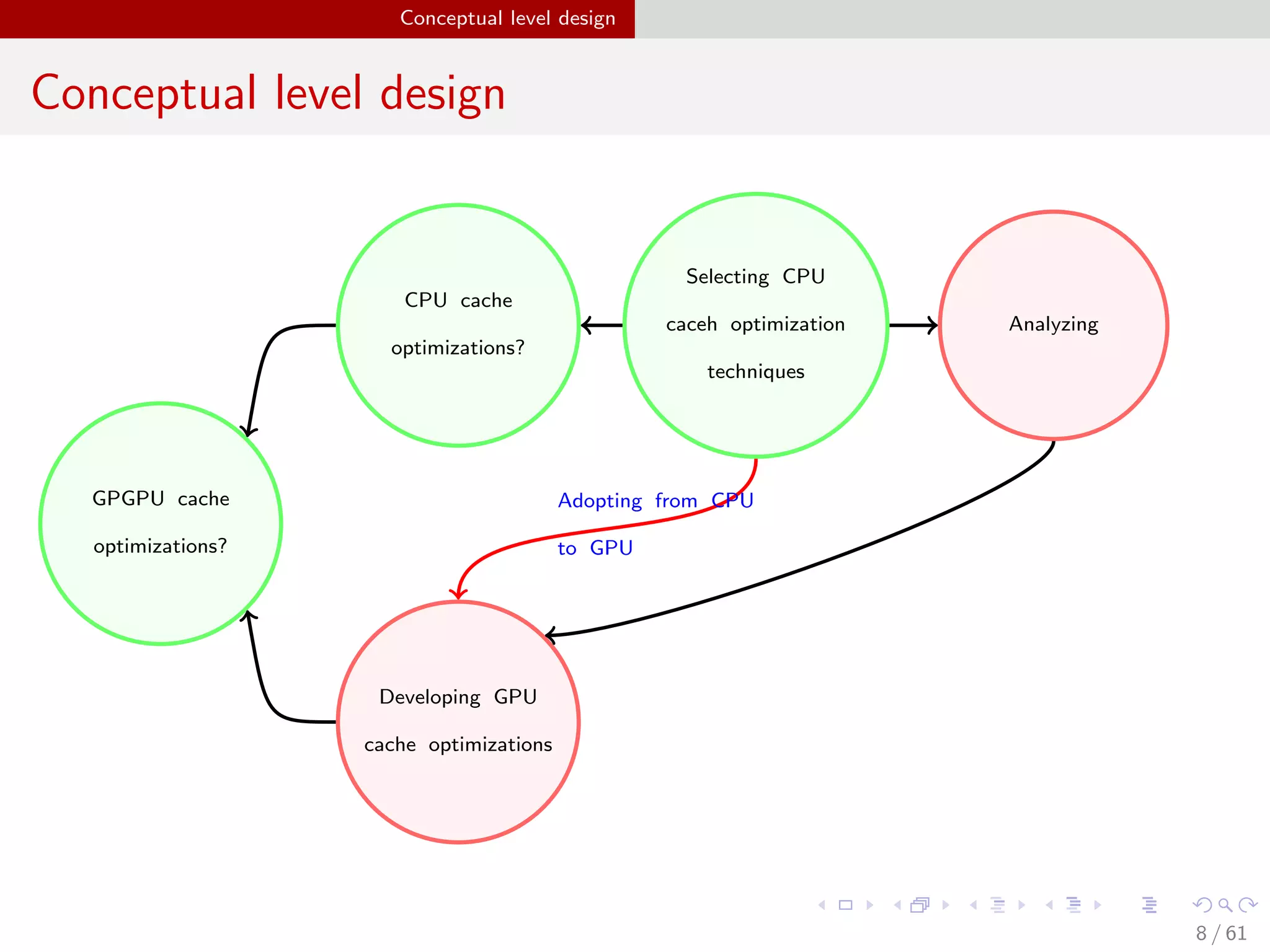 Conceptual level design

Conceptual level design

CPU cache optimizations?

Selecting CPU caceh optimization techniques

Analyzing

GPGPU cache optimizations?

Adopting from CPU to GPU

Developing GPU cache optimizations

8 / 61